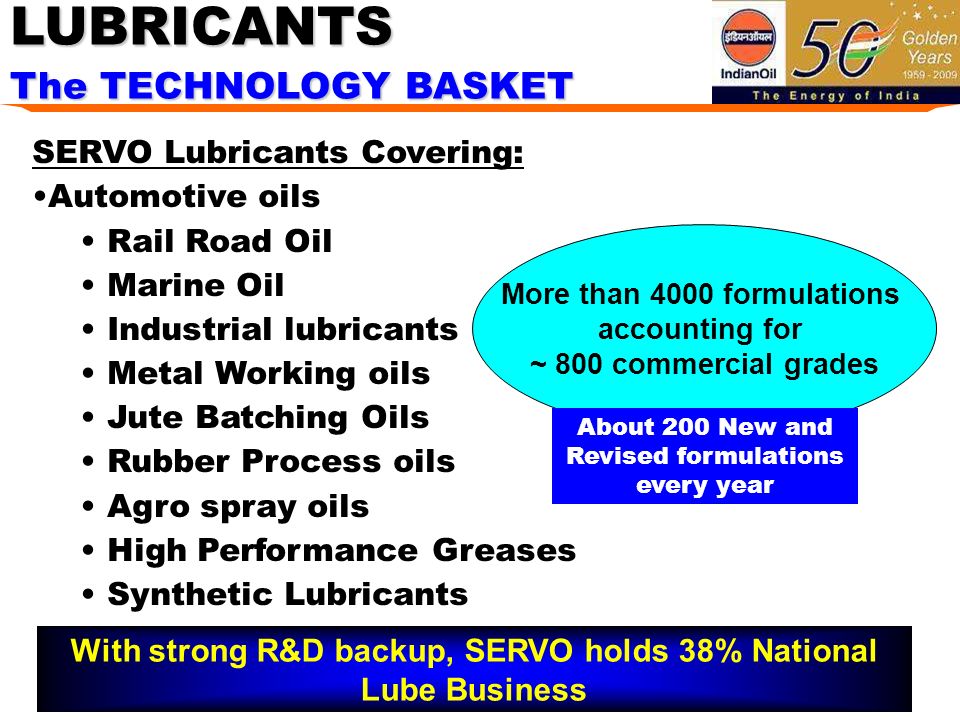 LUBRICANTS
The TECHNOLOGY BASKET

इंडियनऑयल
IndianOil
50 Golden Years 1959 - 2009
The Energy of India

SERVO Lubricants Covering:
•Automotive oils
• Rail Road Oil
• Marine Oil
• Industrial lubricants
• Metal Working oils
• Jute Batching Oils
• Rubber Process oils
• Agro spray oils
• High Performance Greases
• Synthetic Lubricants

More than 4000 formulations accounting for ~ 800 commercial grades

About 200 New and Revised formulations every year

With strong R&D backup, SERVO holds 38% National Lube Business